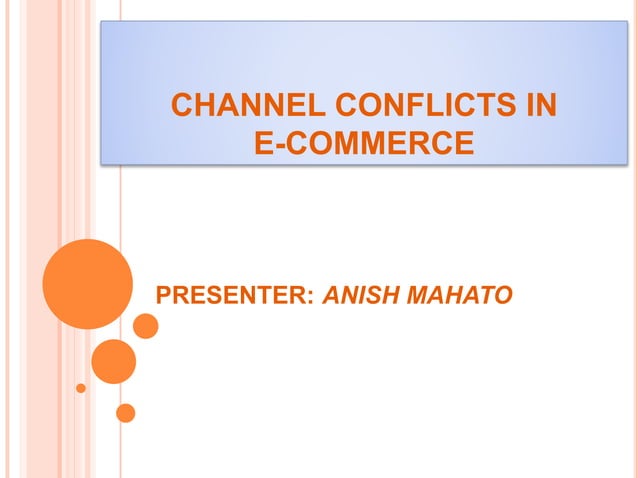 CHANNEL CONFLICTS IN E-COMMERCE

PRESENTER: ANISH MAHATO